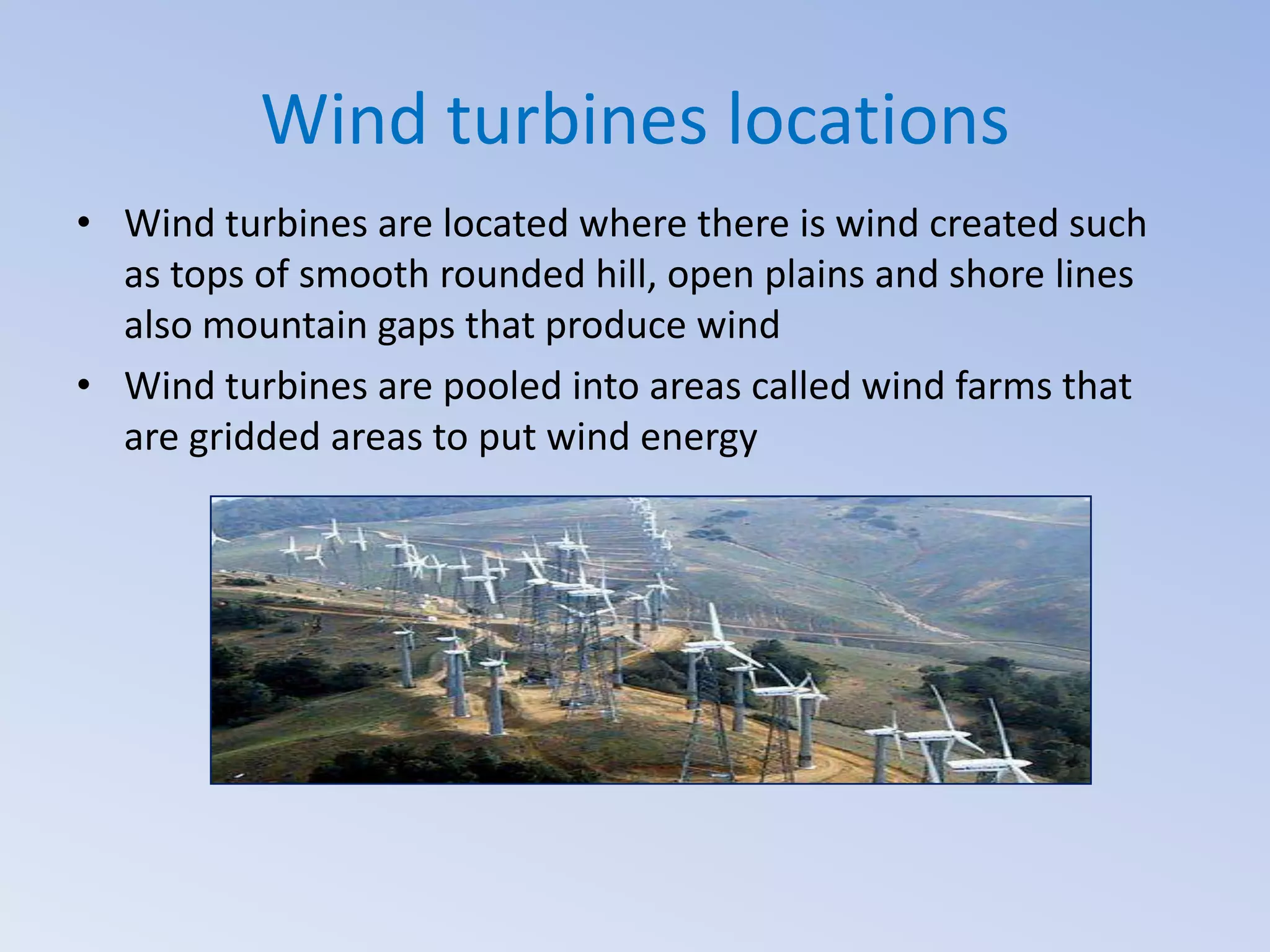 Wind turbines locations

• Wind turbines are located where there is wind created such as tops of smooth rounded hill, open plains and shore lines also mountain gaps that produce wind

• Wind turbines are pooled into areas called wind farms that are gridded areas to put wind energy